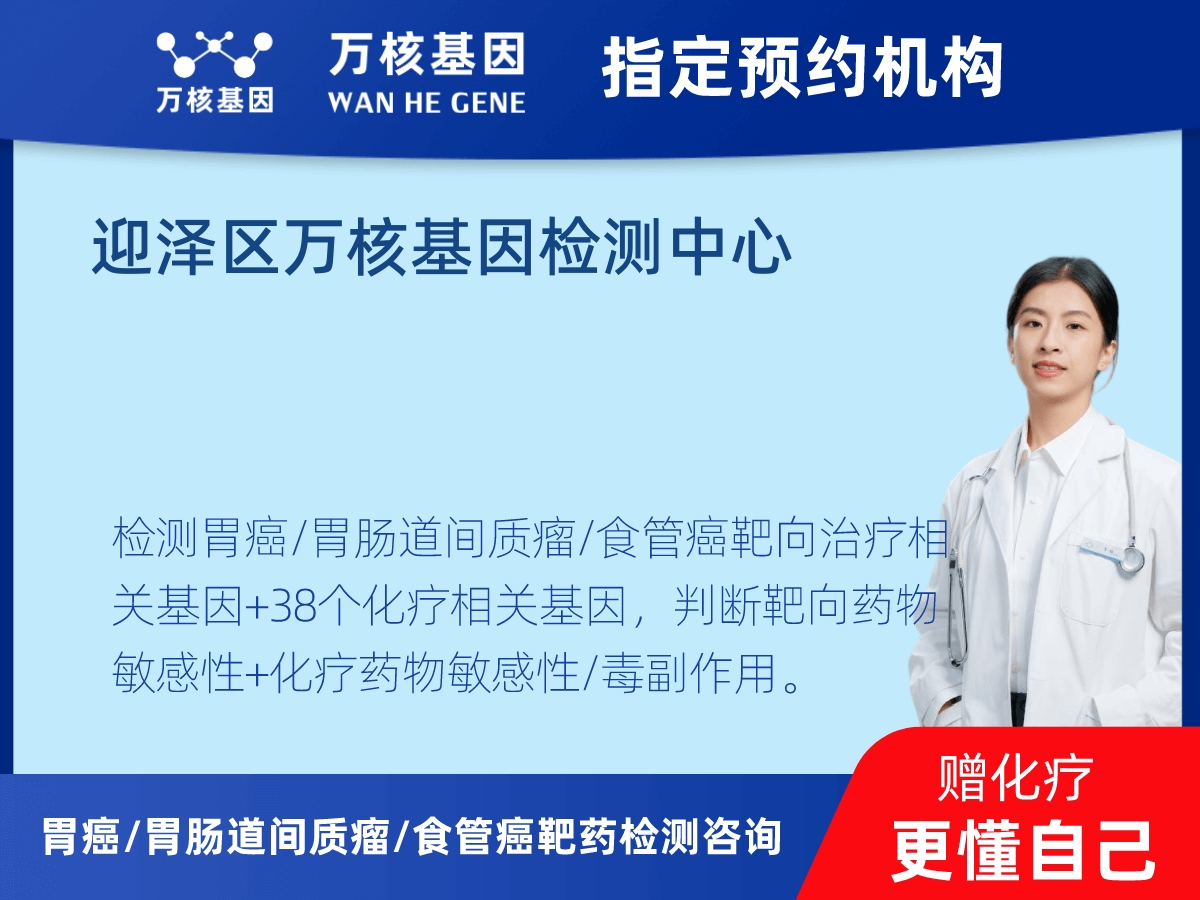 万核基因

万核基因
WAN HE GENE

指定预约机构

迎泽区万核基因检测中心

检测胃癌/胃肠道间质瘤/食管癌靶向治疗相关基因+38个化疗相关基因，判断靶向药物敏感性+化疗药物敏感性/毒副作用。

胃癌/胃肠道间质瘤/食管癌靶药检测咨询

赠化疗
更懂自己